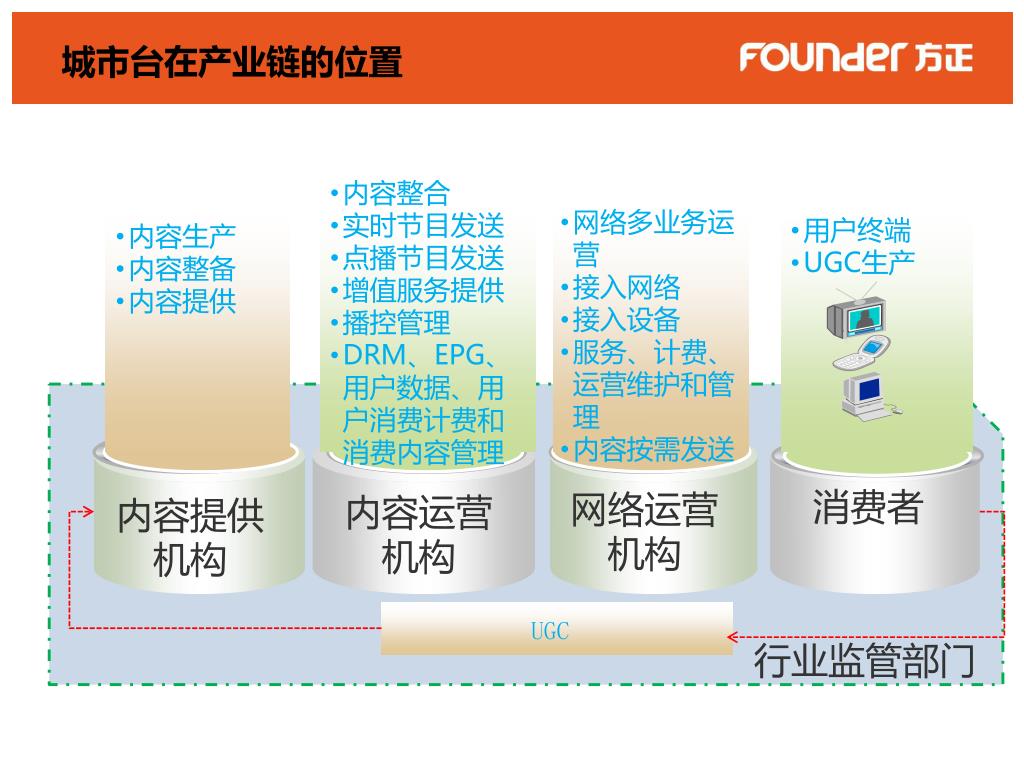 城市台在产业链的位置

FOUNDER 方正

•内容生产
•内容整备
•内容提供

内容提供机构

•内容整合
•实时节目发送
•点播节目发送
•增值服务提供
•播控管理
•DRM、EPG、用户数据、用户消费计费和消费内容管理

内容运营机构

•网络多业务运营
•接入网络
•接入设备
•服务、计费、运营维护和管理
•内容按需发送

网络运营机构

•用户终端
•UGC生产

消费者

UGC

行业监管部门